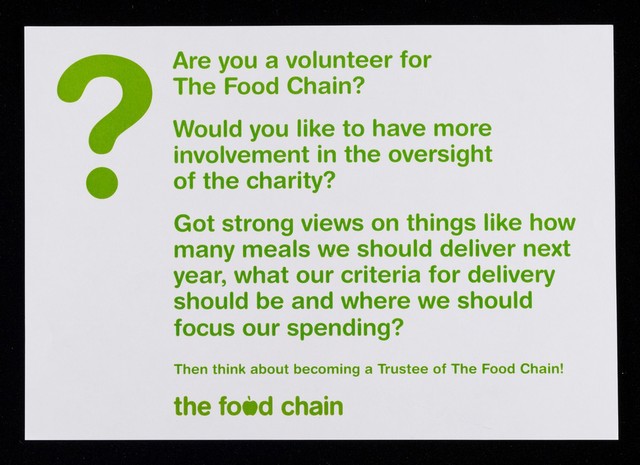 ?

Are you a volunteer for The Food Chain?

Would you like to have more involvement in the oversight of the charity?

Got strong views on things like how many meals we should deliver next year, what our criteria for delivery should be and where we should focus our spending?

Then think about becoming a Trustee of The Food Chain!

the food chain